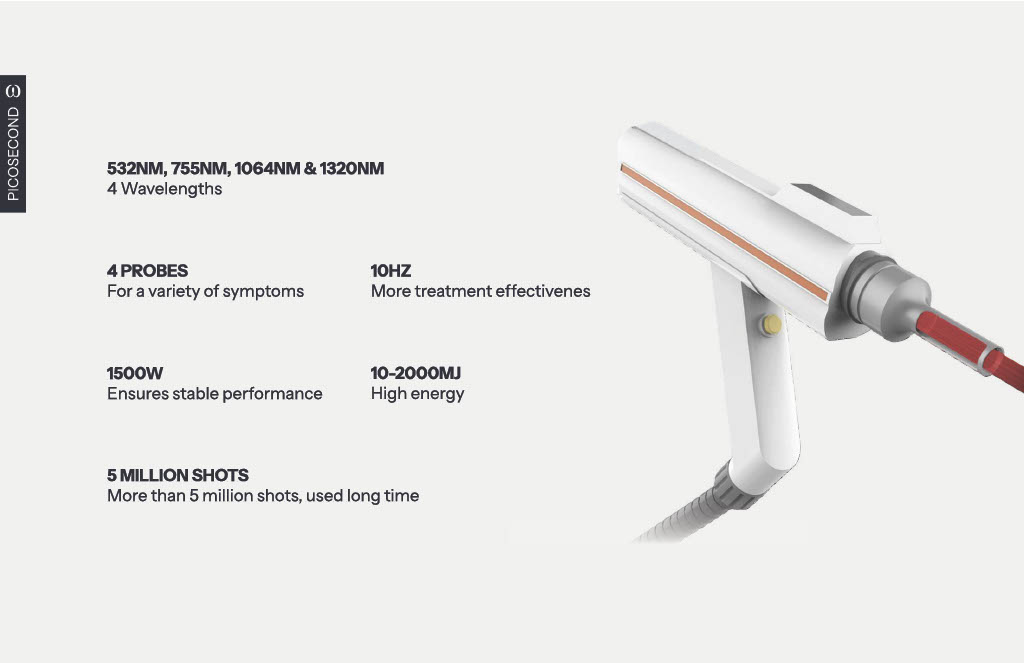 PICOSECOND

532NM, 755NM, 1064NM & 1320NM
4 Wavelengths

4 PROBES
For a variety of symptoms

10HZ
More treatment effectivenes

1500W
Ensures stable performance

10-2000MJ
High energy

5 MILLION SHOTS
More than 5 million shots, used long time